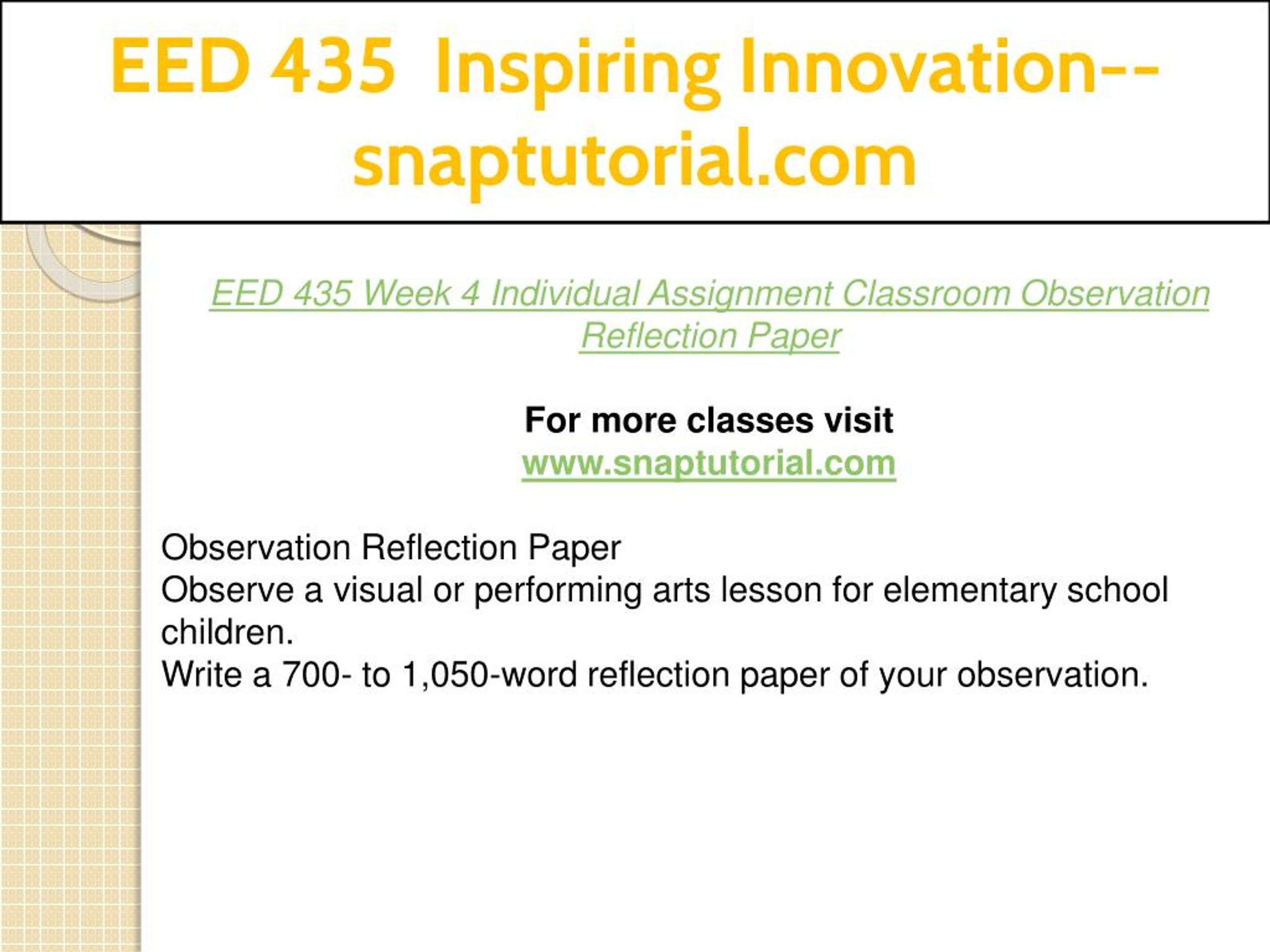 EED 435 Inspiring Innovation--snaptutorial.com

EED 435 Week 4 Individual Assignment Classroom Observation Reflection Paper

For more classes visit
www.snaptutorial.com

Observation Reflection Paper
Observe a visual or performing arts lesson for elementary school children.
Write a 700- to 1,050-word reflection paper of your observation.